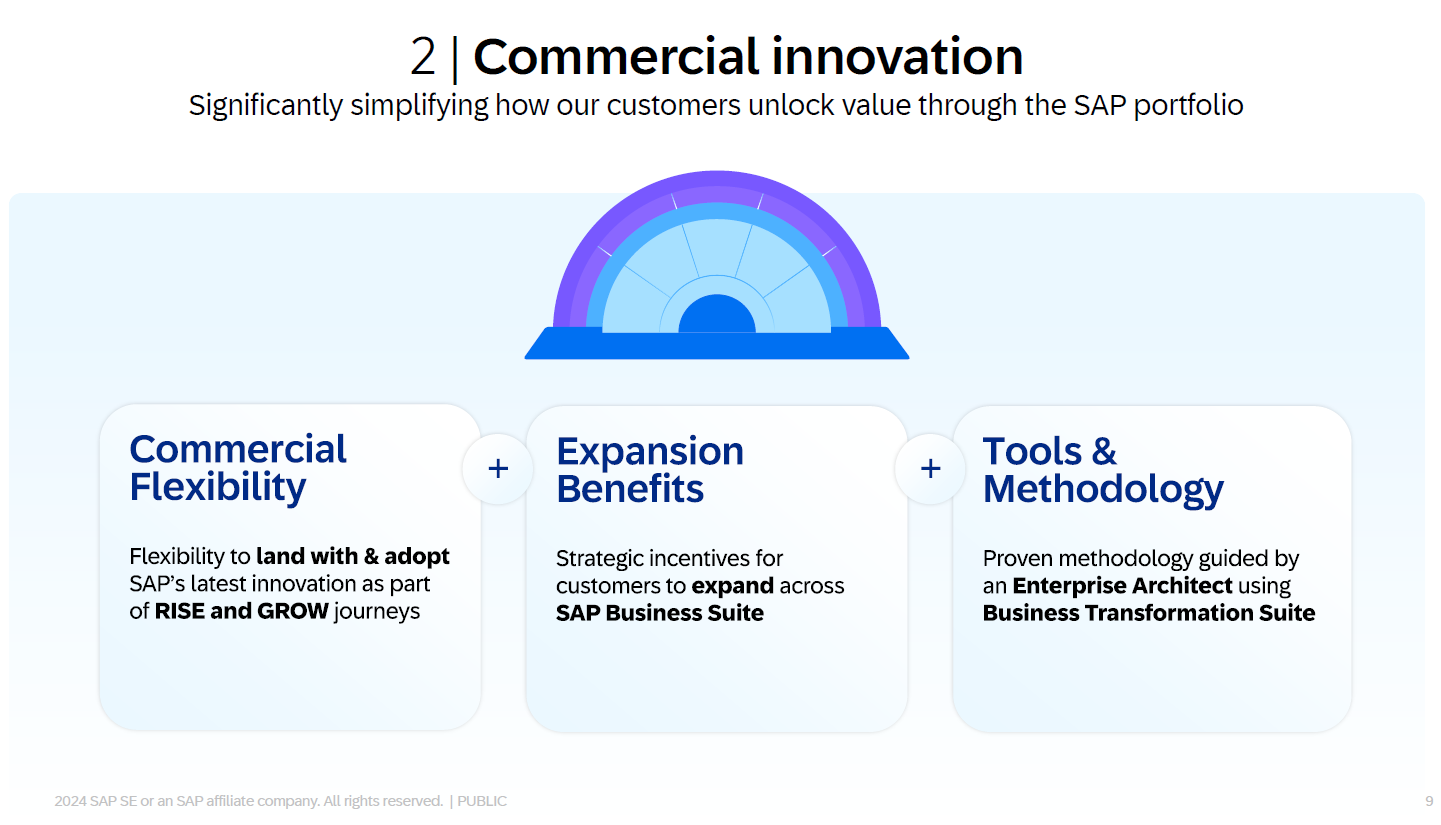 2 | Commercial innovation
Significantly simplifying how our customers unlock value through the SAP portfolio

Commercial Flexibility

Flexibility to land with & adopt SAP's latest innovation as part of RISE and GROW journeys

+

Expansion Benefits

Strategic incentives for customers to expand across SAP Business Suite

+

Tools & Methodology

Proven methodology guided by an Enterprise Architect using Business Transformation Suite

2024 SAP SE or an SAP affiliate company. All rights reserved. | PUBLIC

9